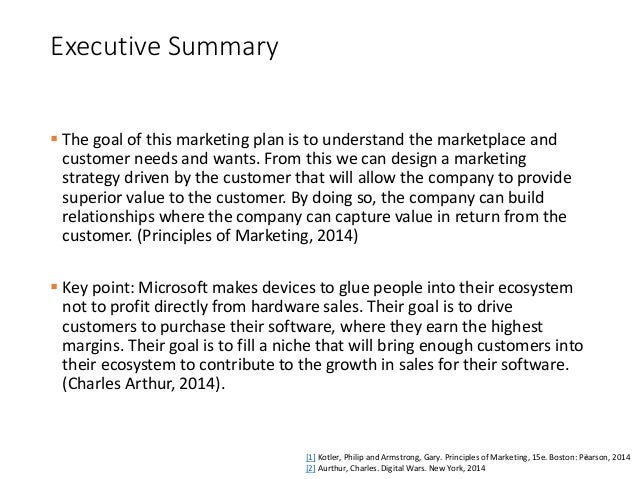 Executive Summary

▪ The goal of this marketing plan is to understand the marketplace and customer needs and wants. From this we can design a marketing strategy driven by the customer that will allow the company to provide superior value to the customer. By doing so, the company can build relationships where the company can capture value in return from the customer. (Principles of Marketing, 2014)

▪ Key point: Microsoft makes devices to glue people into their ecosystem not to profit directly from hardware sales. Their goal is to drive customers to purchase their software, where they earn the highest margins. Their goal is to fill a niche that will bring enough customers into their ecosystem to contribute to the growth in sales for their software. (Charles Arthur, 2014).

[1] Kotler, Philip and Armstrong, Gary. Principles of Marketing, 15e. Boston: Pearson, 2014
[2] Aurthur, Charles. Digital Wars. New York, 2014